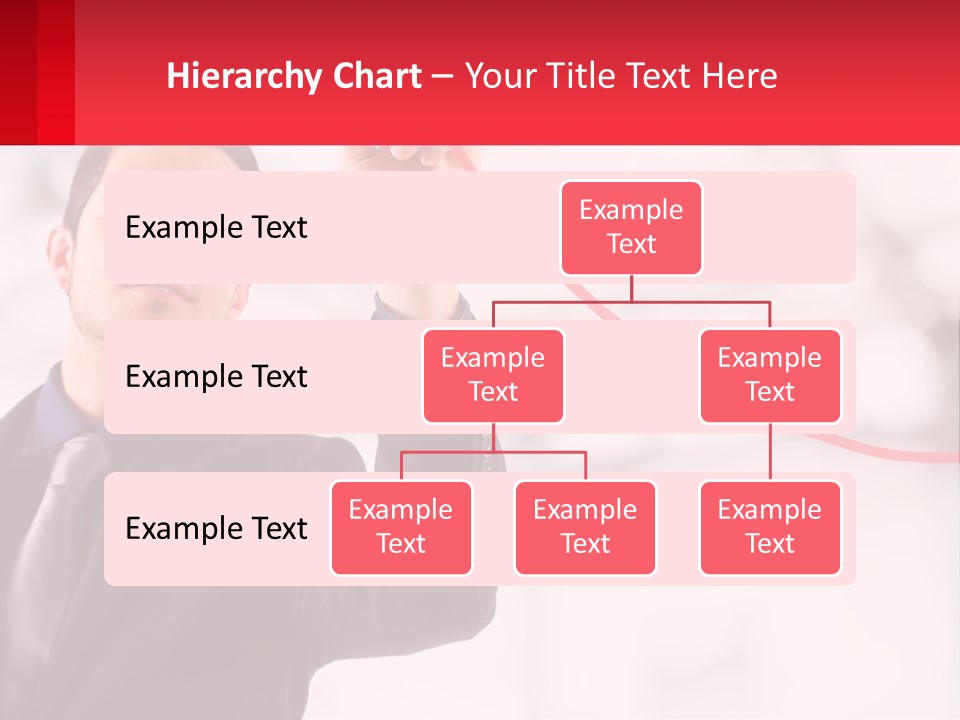 Hierarchy Chart – Your Title Text Here

Example Text

Example Text

Example Text

Example Text

Example Text

Example Text

Example Text

Example Text

Example Text